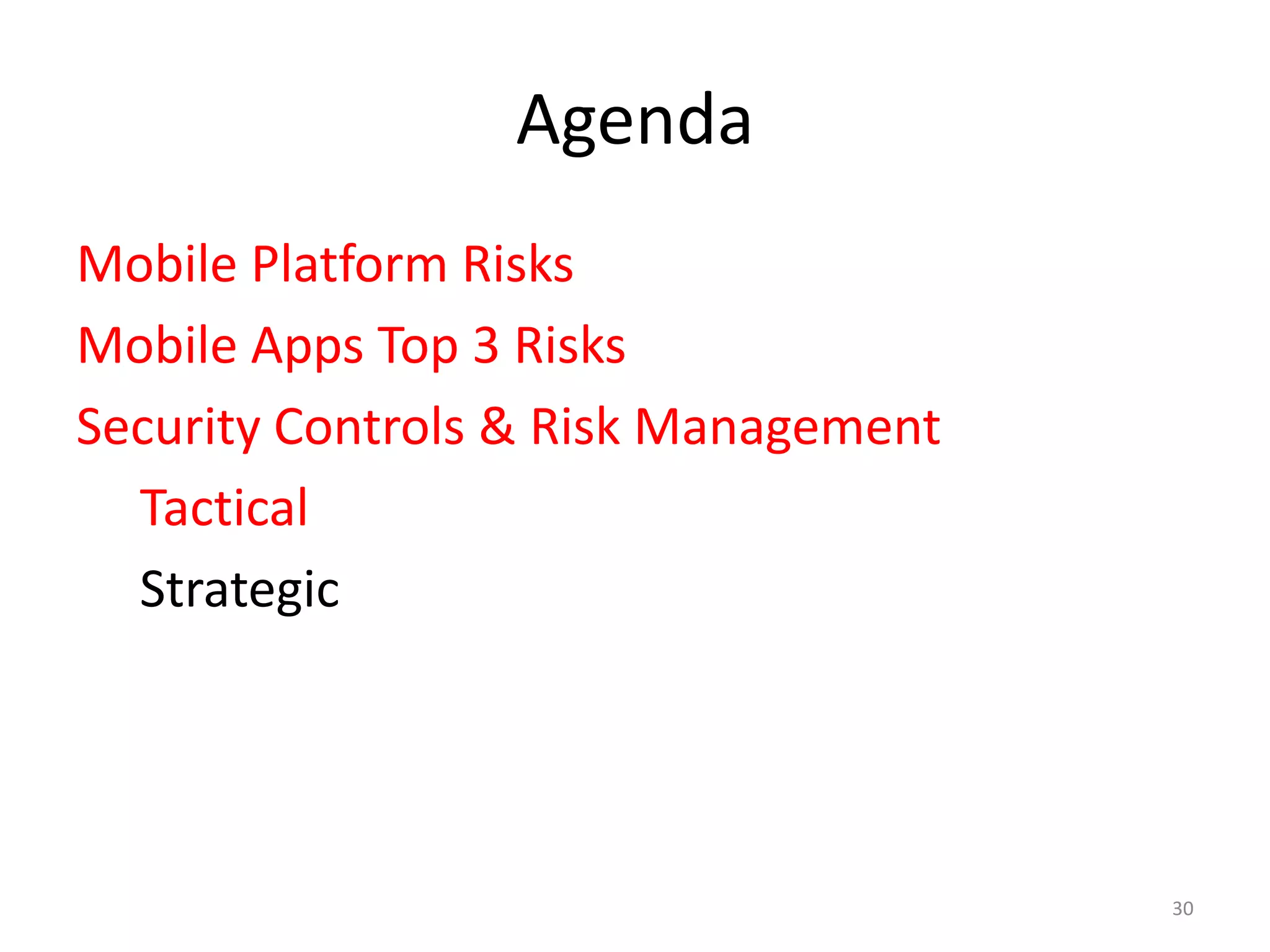 Agenda

Mobile Platform Risks

Mobile Apps Top 3 Risks

Security Controls & Risk Management

Tactical

Strategic

30